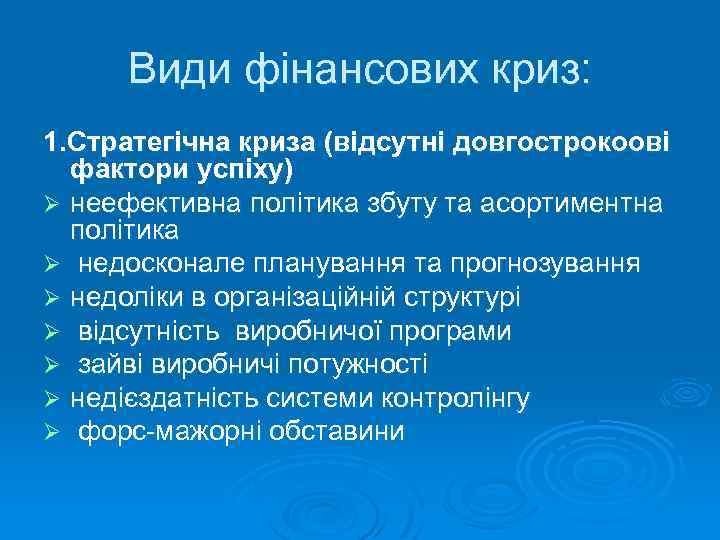 Види фінансових криз:

1.Стратегічна криза (відсутні довгострокоові фактори успіху)

➢ неефективна політика збуту та асортиментна політика
➢ недосконале планування та прогнозування
➢ недоліки в організаційній структурі
➢ відсутність виробничої програми
➢ зайві виробничі потужності
➢ недієздатність системи контролінгу
➢ форс-мажорні обставини